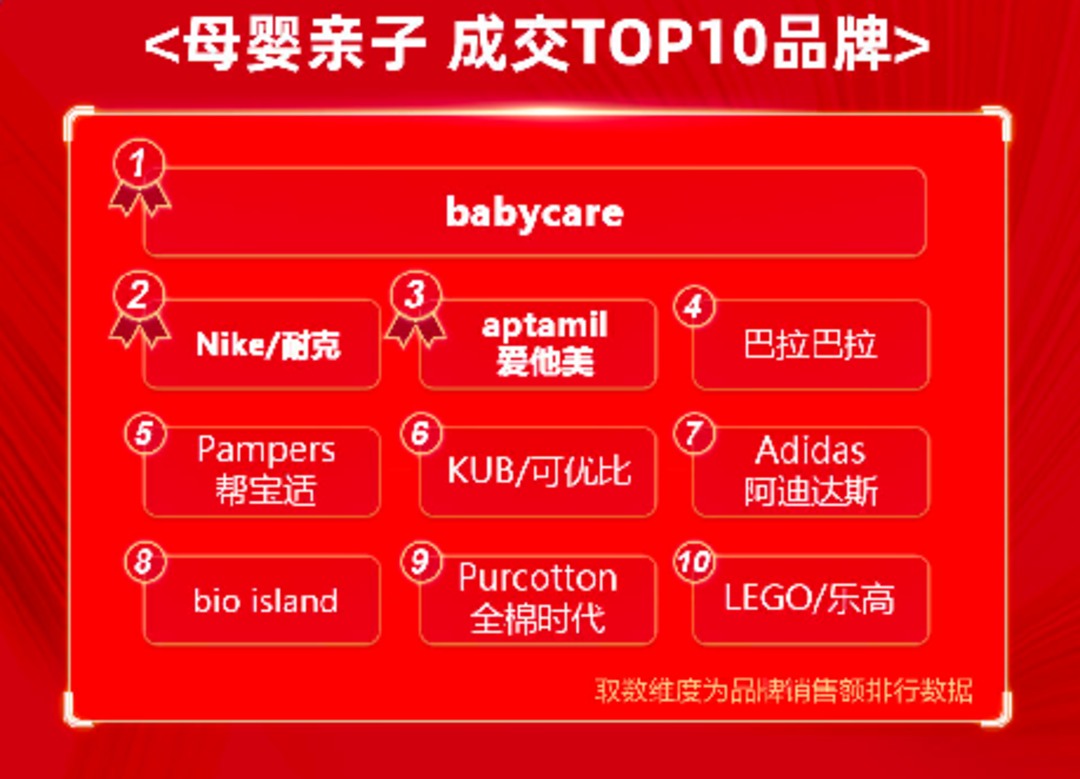 <母婴亲子 成交TOP10品牌>

1
babycare

2
Nike/耐克

3
aptamil
爱他美

4
巴拉巴拉

5
Pampers
帮宝适

6
KUB/可优比

7
Adidas
阿迪达斯

8
bio island

9
Purcotton
全棉时代

10
LEGO/乐高

取数维度为品牌销售额排行数据